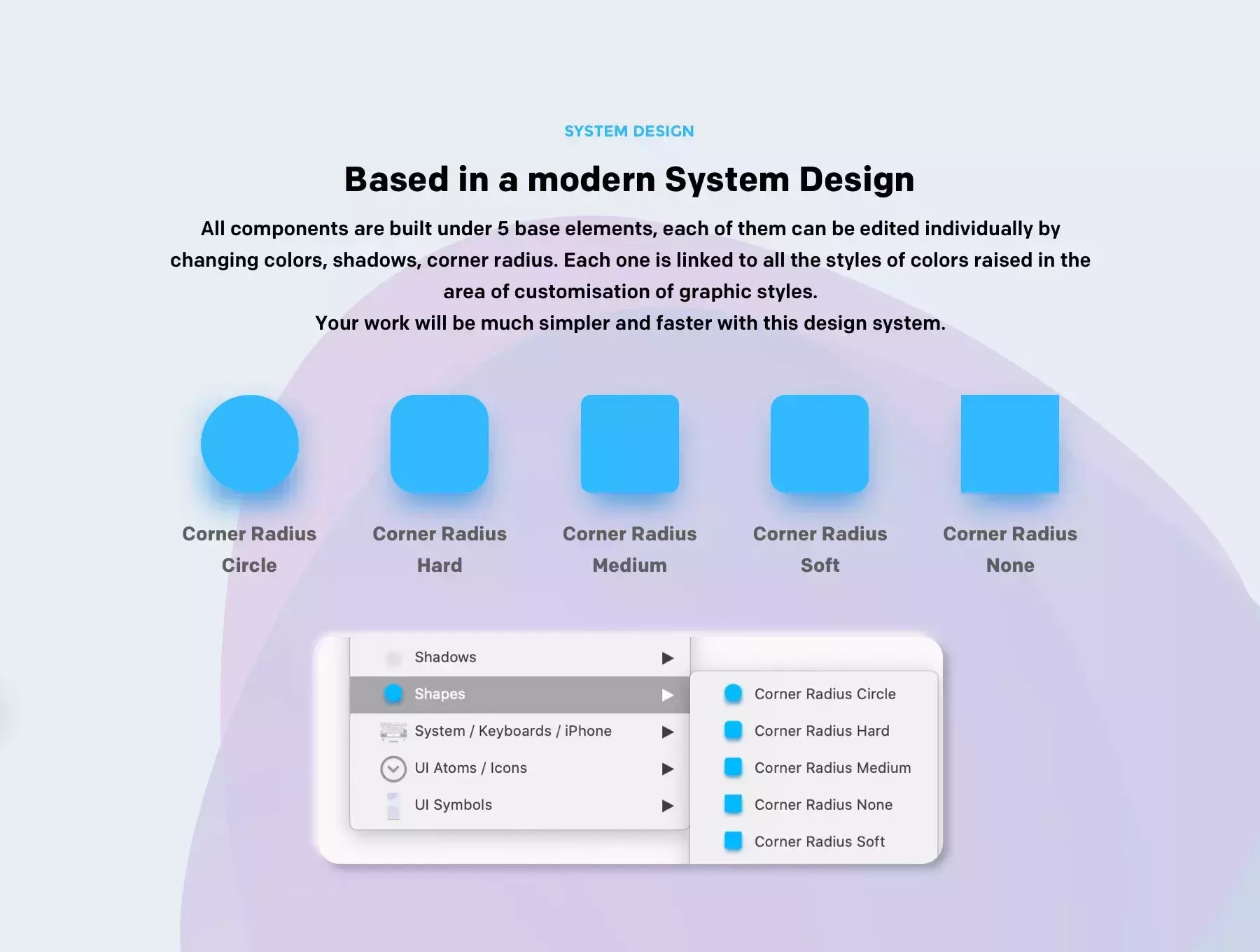 SYSTEM DESIGN

Based in a modern System Design

All components are built under 5 base elements, each of them can be edited individually by changing colors, shadows, corner radius. Each one is linked to all the styles of colors raised in the area of customisation of graphic styles.
Your work will be much simpler and faster with this design system.

Corner Radius Circle

Corner Radius Hard

Corner Radius Medium

Corner Radius Soft

Corner Radius None

Shadows
Shapes
System / Keyboards / iPhone
UI Atoms / Icons
UI Symbols

Corner Radius Circle
Corner Radius Hard
Corner Radius Medium
Corner Radius None
Corner Radius Soft